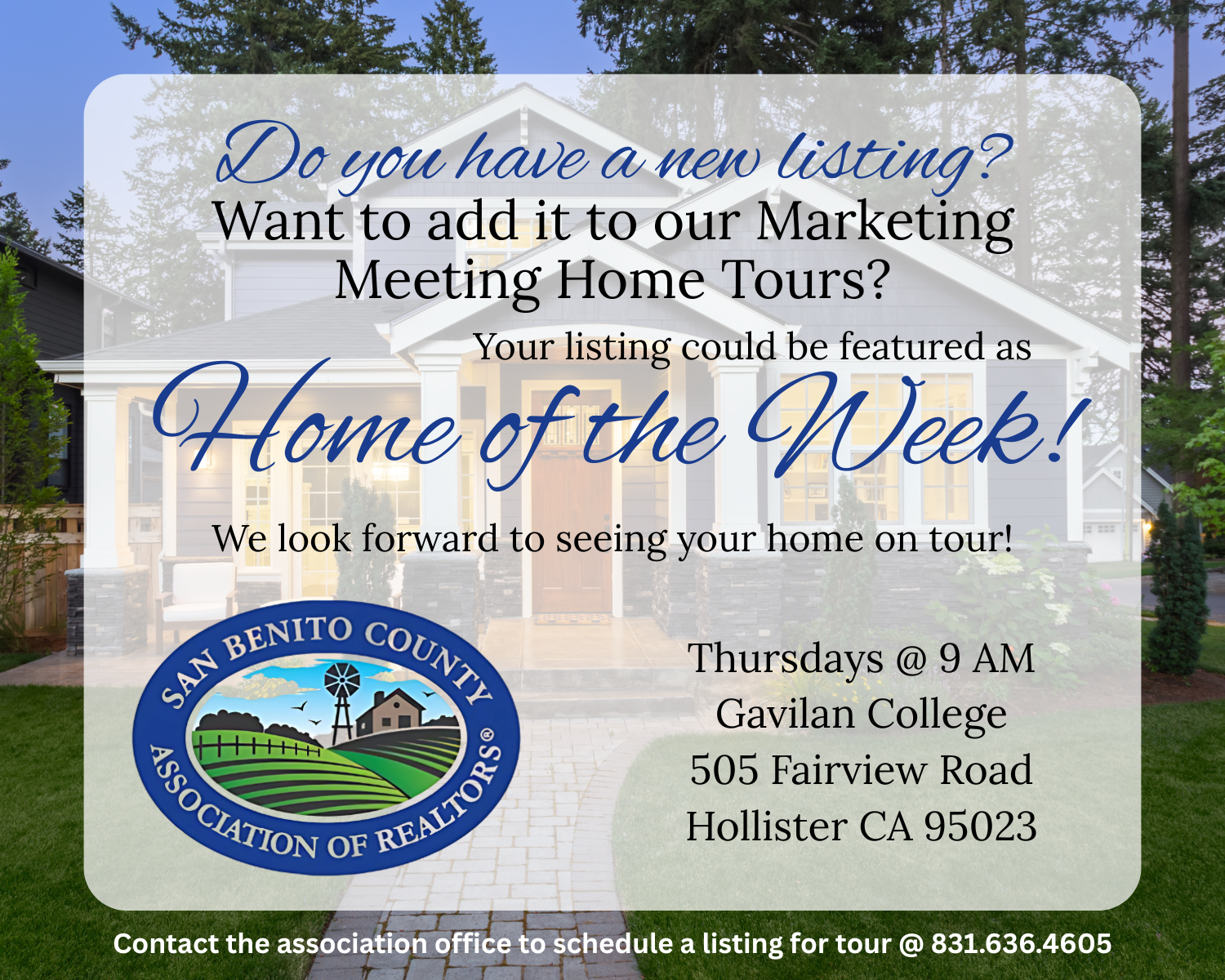 Do you have a new listing?
Want to add it to our Marketing Meeting Home Tours?

Your listing could be featured as
Home of the Week!

We look forward to seeing your home on tour!

SAN BENITO COUNTY
ASSOCIATION OF REALTORS®

Thursdays @ 9 AM
Gavilan College
505 Fairview Road
Hollister CA 95023

Contact the association office to schedule a listing for tour @ 831.636.4605